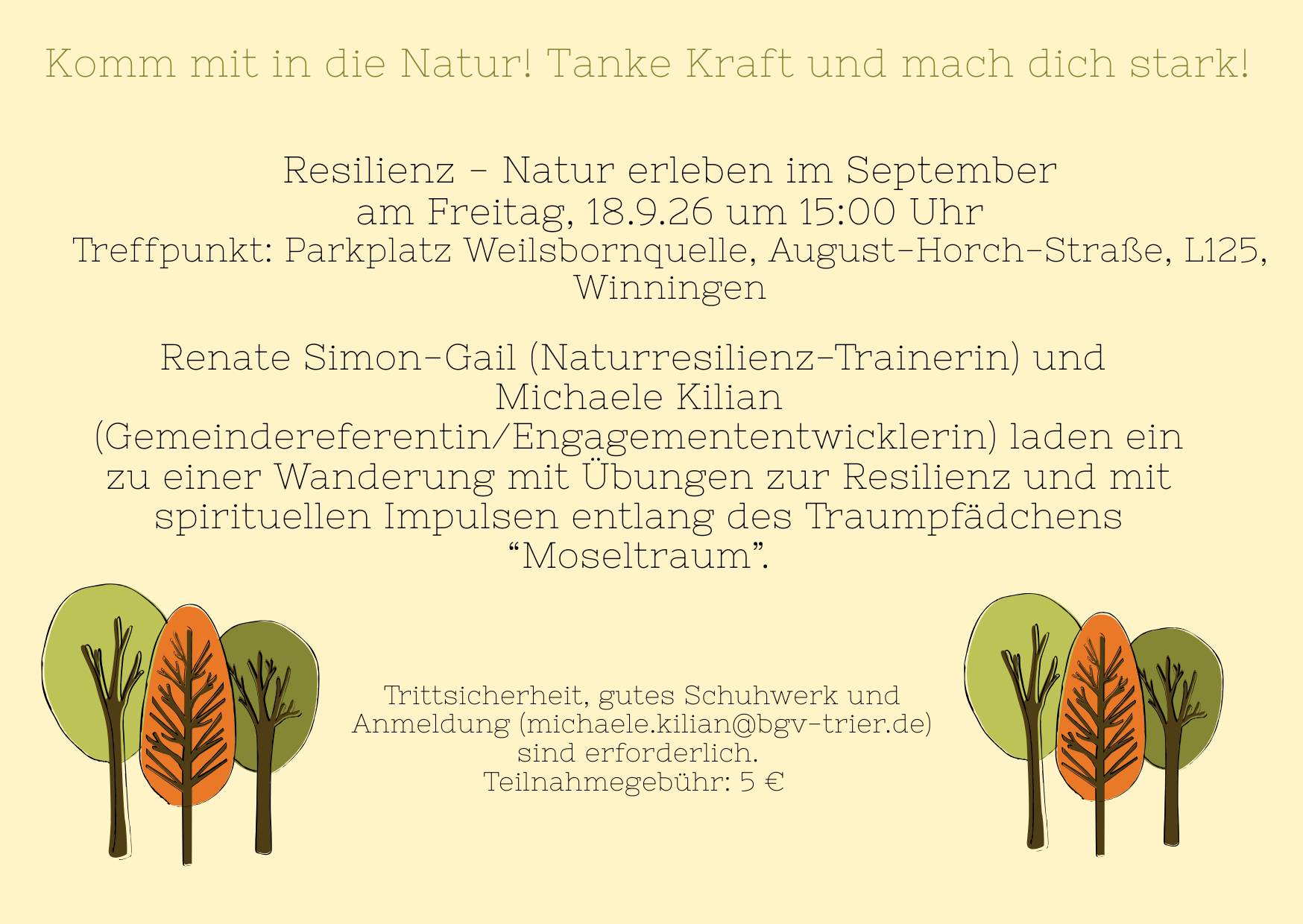 Komm mit in die Natur! Tanke Kraft und mach dich stark!

Resilienz - Natur erleben im September
am Freitag, 18.9.26 um 15:00 Uhr
Treffpunkt: Parkplatz Weilsbornquelle, August-Horch-Straße, L125, Winningen

Renate Simon-Gail (Naturresilienz-Trainerin) und Michaele Kilian (Gemeindereferentin/Engagemententwicklerin) laden ein zu einer Wanderung mit Übungen zur Resilienz und mit spirituellen Impulsen entlang des Traumpfädchens “Moseltraum”.

Trittsicherheit, gutes Schuhwerk und Anmeldung (michaele.kilian@bgv-trier.de) sind erforderlich.
Teilnahmegebühr: 5 €